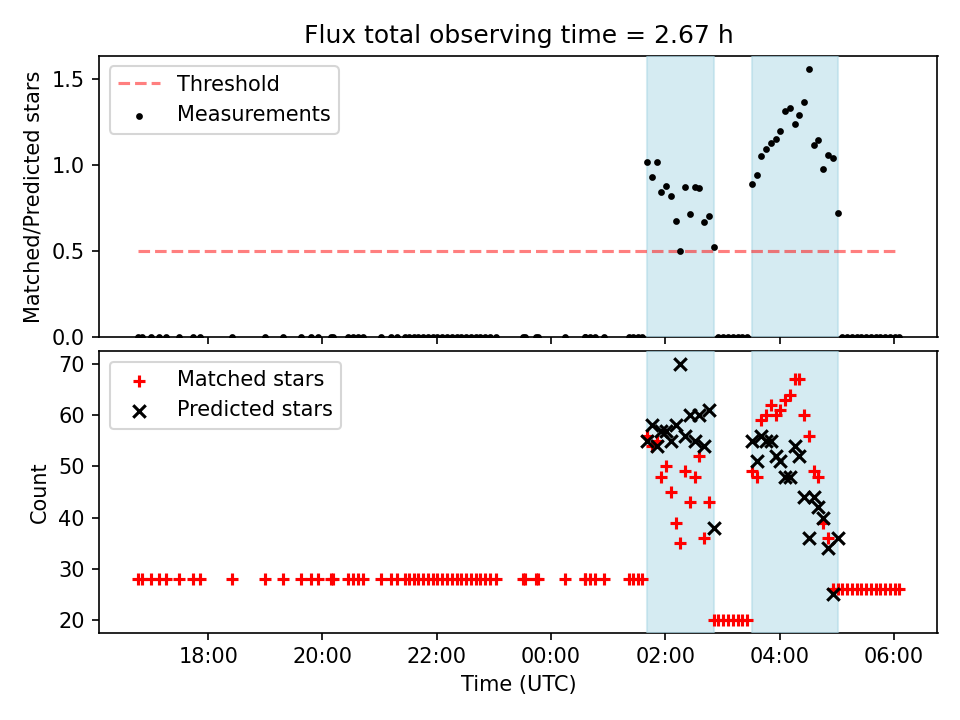 Flux total observing time = 2.67 h

Threshold
Measurements

Matched/Predicted stars

1.5
1.0
0.5
0.0

Matched stars
Predicted stars

Count

70
60
50
40
30
20

18:00
20:00
22:00
00:00
02:00
04:00
06:00

Time (UTC)